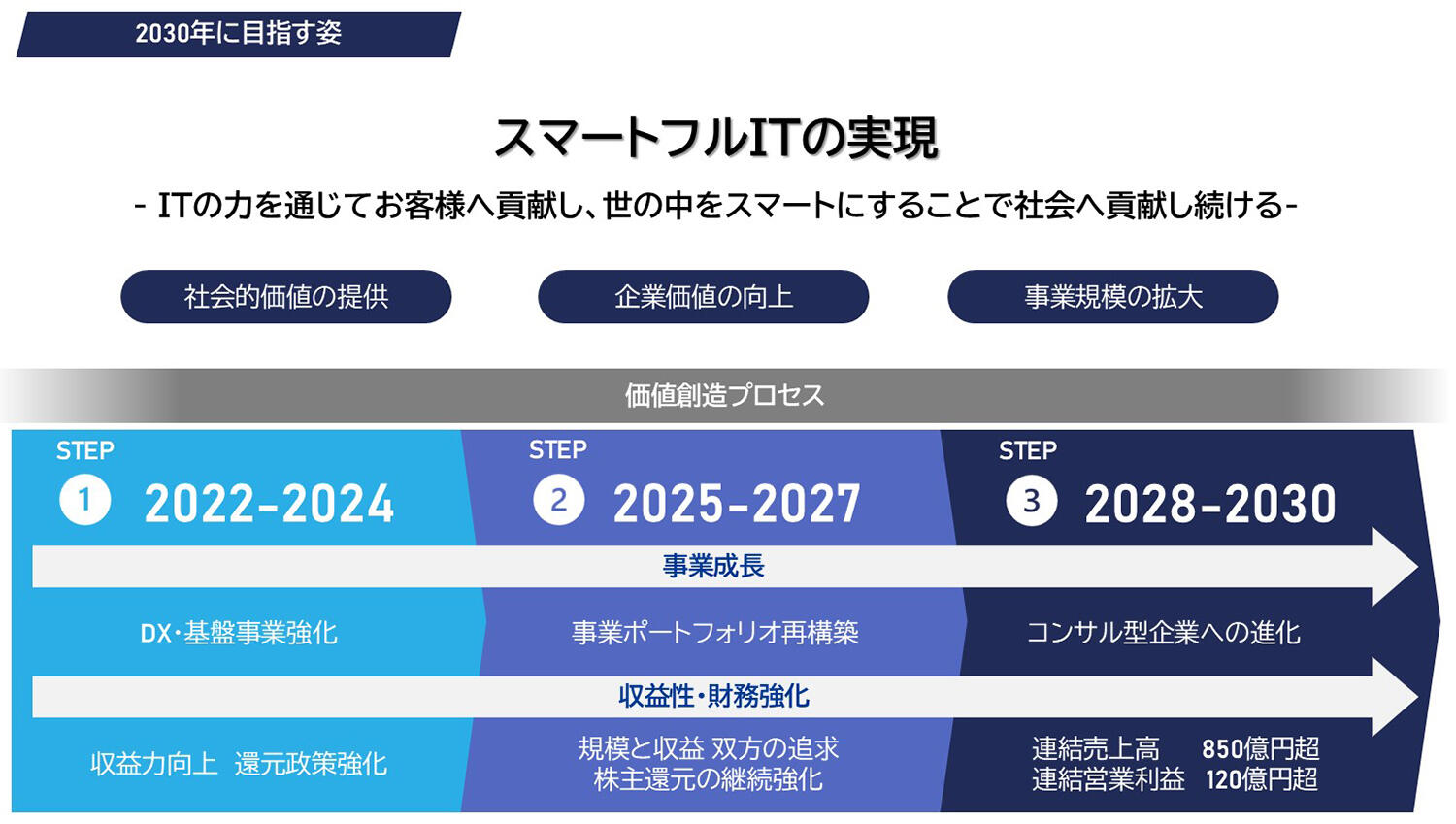 2030年に目指す姿

スマートフルITの実現

- ITの力を通じてお客様へ貢献し、世の中をスマートにすることで社会へ貢献し続ける-

社会的価値の提供

企業価値の向上

事業規模の拡大

価値創造プロセス

STEP ① 2022-2024

STEP ② 2025-2027

STEP ③ 2028-2030

事業成長

DX・基盤事業強化

事業ポートフォリオ再構築

コンサル型企業への進化

収益性・財務強化

収益力向上 還元政策強化

規模と収益 双方の追求
株主還元の継続強化

連結売上高 850億円超
連結営業利益 120億円超